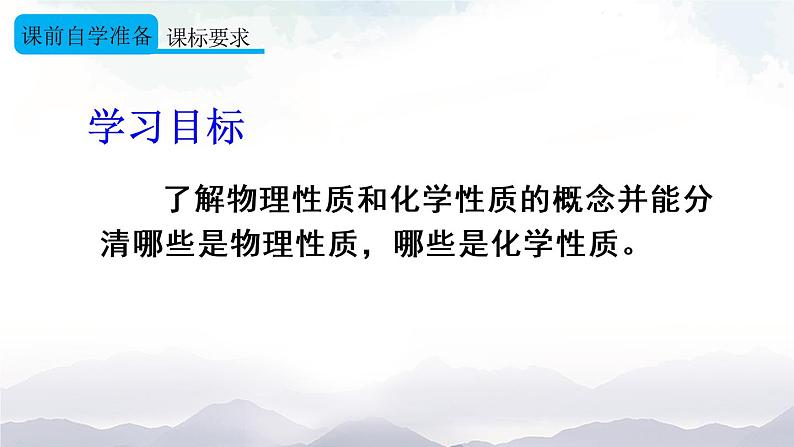 课前自学准备 课标要求

学习目标

了解物理性质和化学性质的概念并能分清哪些是物理性质，哪些是化学性质。